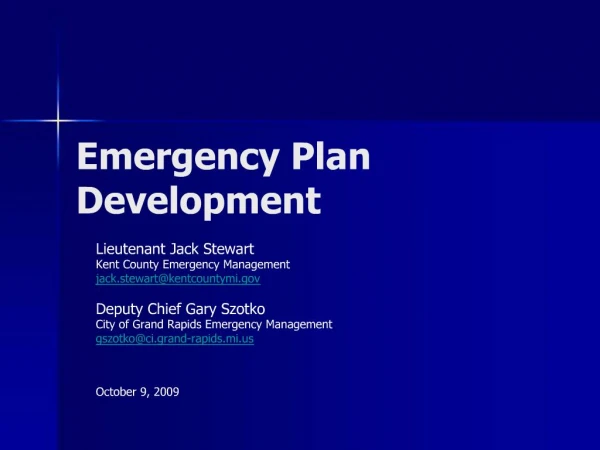 Emergency Plan Development

Lieutenant Jack Stewart
Kent County Emergency Management
jack.stewart@kentcountymi.gov

Deputy Chief Gary Szotko
City of Grand Rapids Emergency Management
gszotko@ci.grand-rapids.mi.us

October 9, 2009